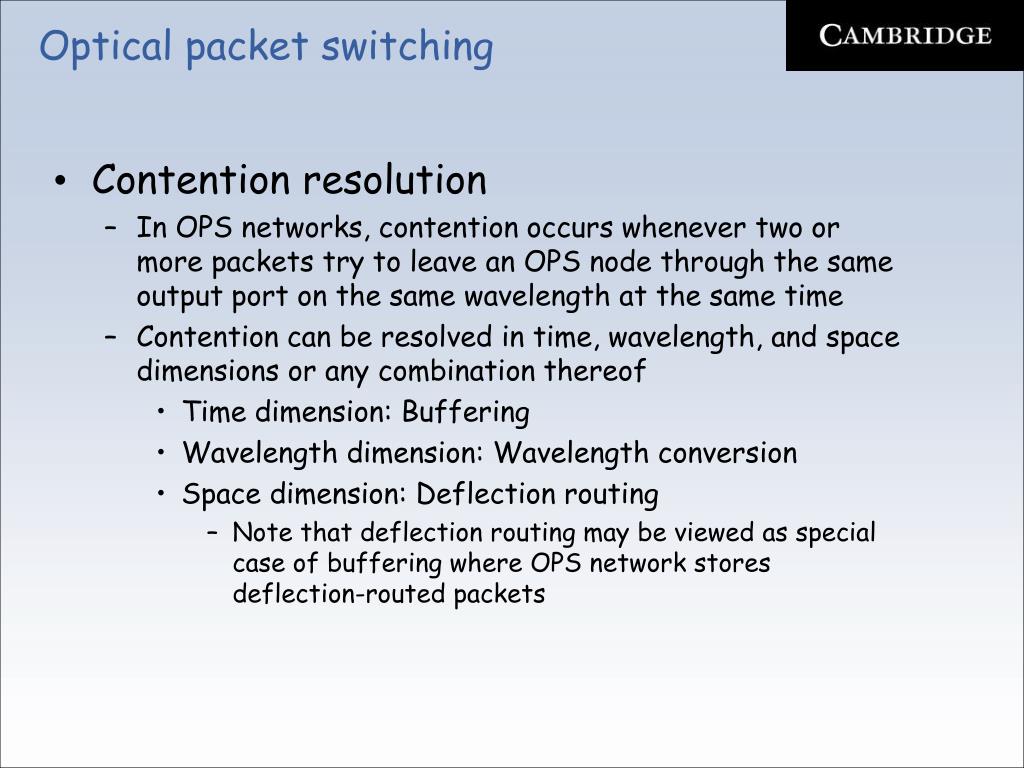 Optical packet switching

CAMBRIDGE

• Contention resolution
– In OPS networks, contention occurs whenever two or more packets try to leave an OPS node through the same output port on the same wavelength at the same time
– Contention can be resolved in time, wavelength, and space dimensions or any combination thereof
• Time dimension: Buffering
• Wavelength dimension: Wavelength conversion
• Space dimension: Deflection routing
– Note that deflection routing may be viewed as special case of buffering where OPS network stores deflection-routed packets